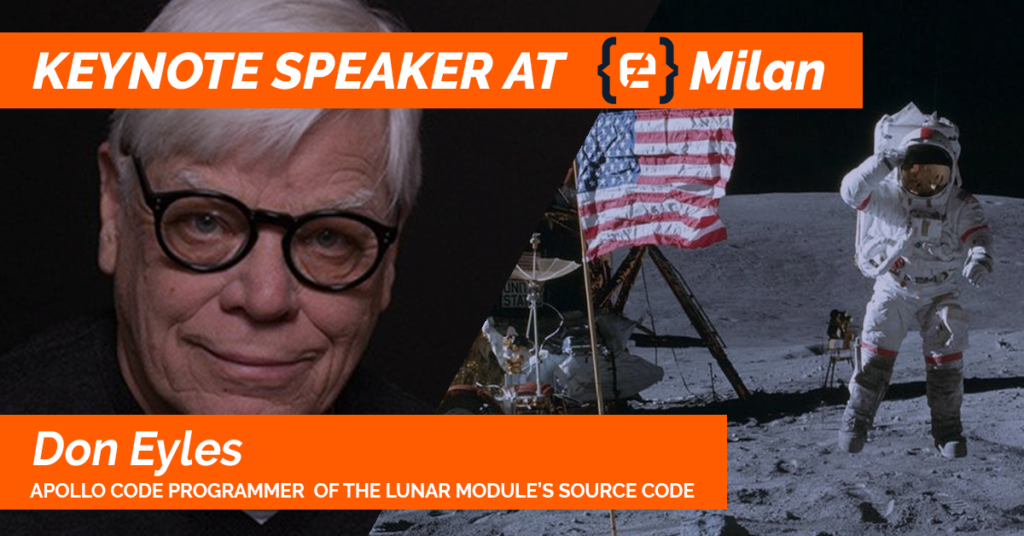 KEYNOTE SPEAKER AT {e} Milan

Don Eyles

APOLLO CODE PROGRAMMER OF THE LUNAR MODULE'S SOURCE CODE